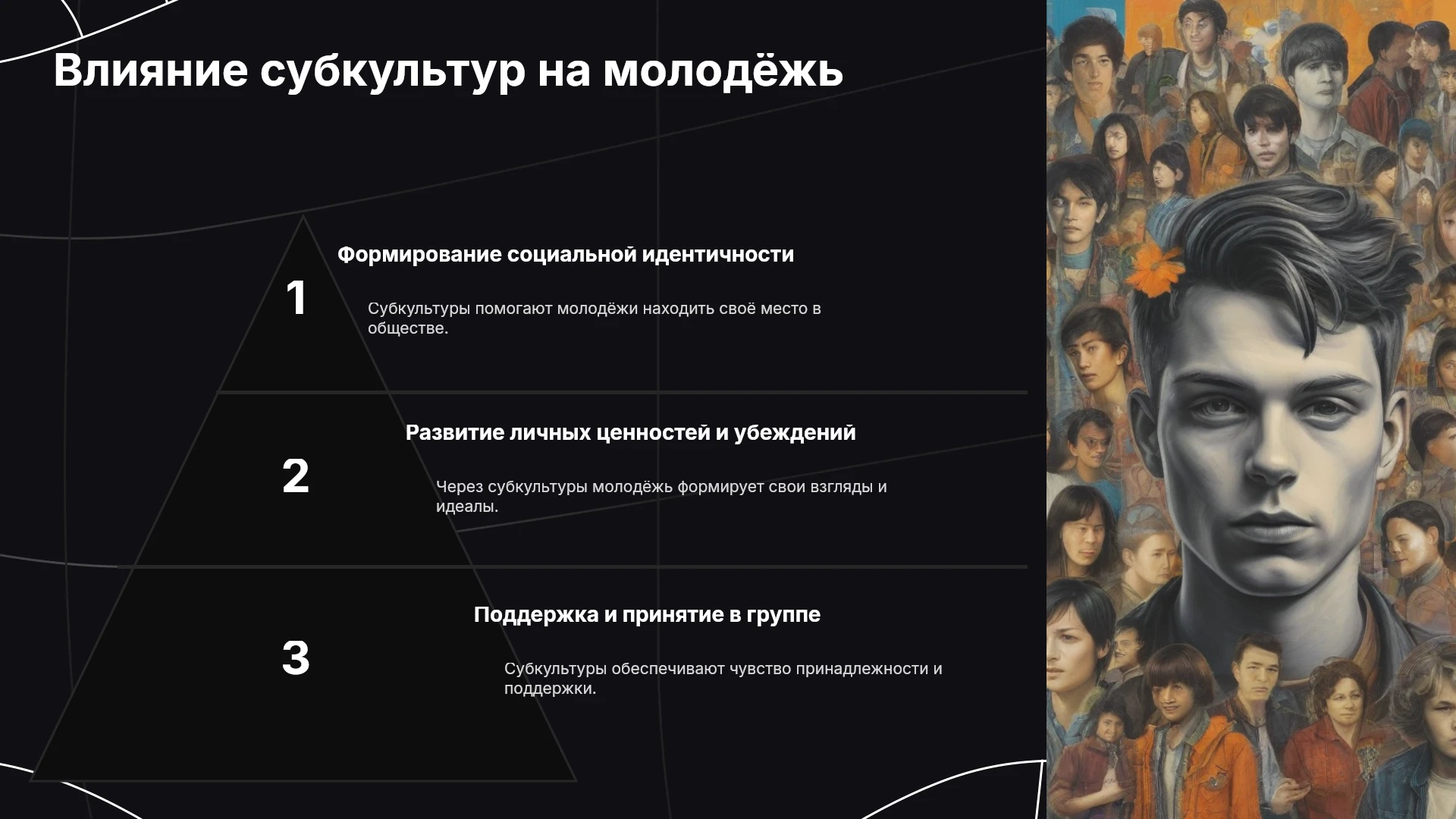 Влияние субкультур на молодёжь

1

Формирование социальной идентичности

Субкультуры помогают молодёжи находить своё место в обществе.

2

Развитие личных ценностей и убеждений

Через субкультуры молодёжь формирует свои взгляды и идеалы.

3

Поддержка и принятие в группе

Субкультуры обеспечивают чувство принадлежности и поддержки.